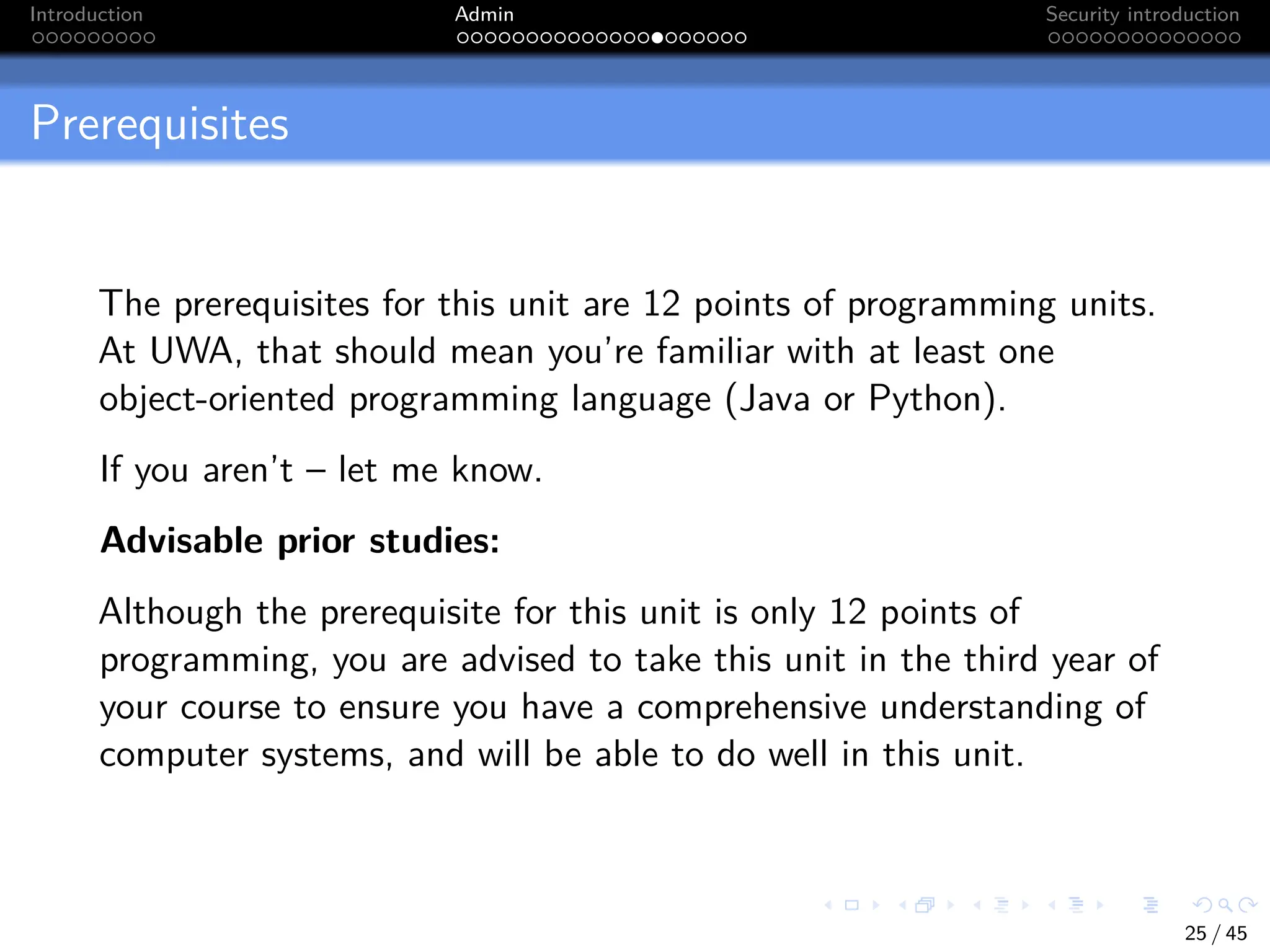 Introduction Admin Security introduction

Prerequisites

The prerequisites for this unit are 12 points of programming units. At UWA, that should mean you're familiar with at least one object-oriented programming language (Java or Python).

If you aren't – let me know.

**Advisable prior studies:**

Although the prerequisite for this unit is only 12 points of programming, you are advised to take this unit in the third year of your course to ensure you have a comprehensive understanding of computer systems, and will be able to do well in this unit.

25 / 45